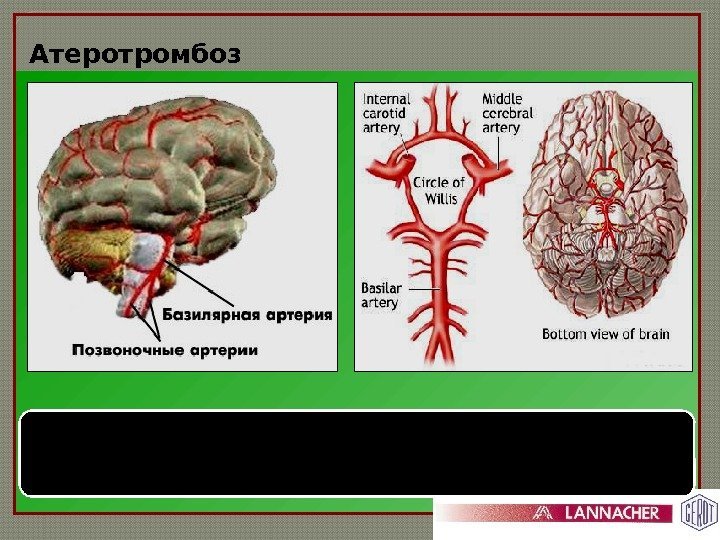 Атеротромбоз

Базилярная артерия

Позвоночные артерии

Internal carotid artery

Middle cerebral artery

Circle of Willis

Basilar artery

Bottom view of brain

LANNACHER

GEROT